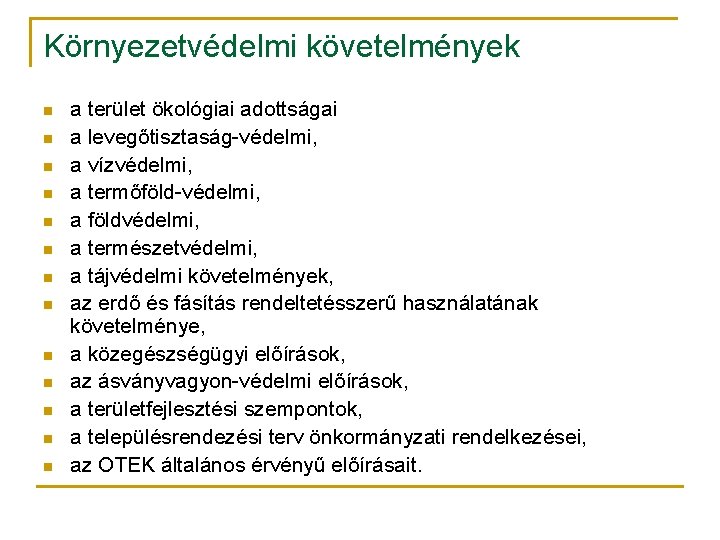 Környezetvédelmi követelmények

- a terület ökológiai adottságai
- a levegőtisztaság-védelmi,
- a vízvédelmi,
- a termőföld-védelmi,
- a földvédelmi,
- a természetvédelmi,
- a tájvédelmi követelmények,
- az erdő és fásítás rendeltetésszerű használatának követelménye,
- a közegészségügyi előírások,
- az ásványvagyon-védelmi előírások,
- a területfejlesztési szempontok,
- a településrendezési terv önkormányzati rendelkezései,
- az OTEK általános érvényű előírásait.